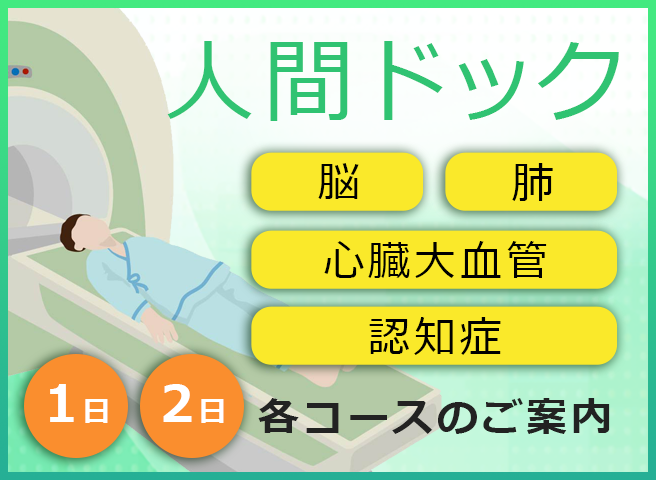 人間ドック

脳

肺

心臓大血管

認知症

1日

2日

各コースのご案内